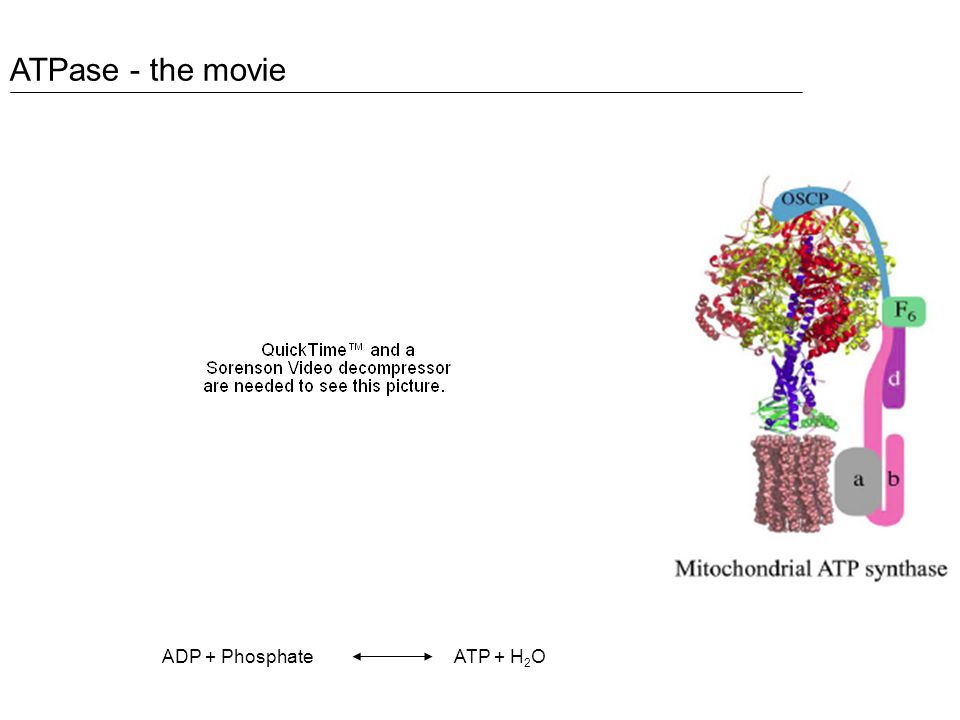 ATPase - the movie

QuickTime™ and a Sorenson Video decompressor are needed to see this picture.

OSCP

$F_6$

d

a

b

Mitochondrial ATP synthase

ADP + Phosphate $\longleftrightarrow$ ATP + $H_2O$